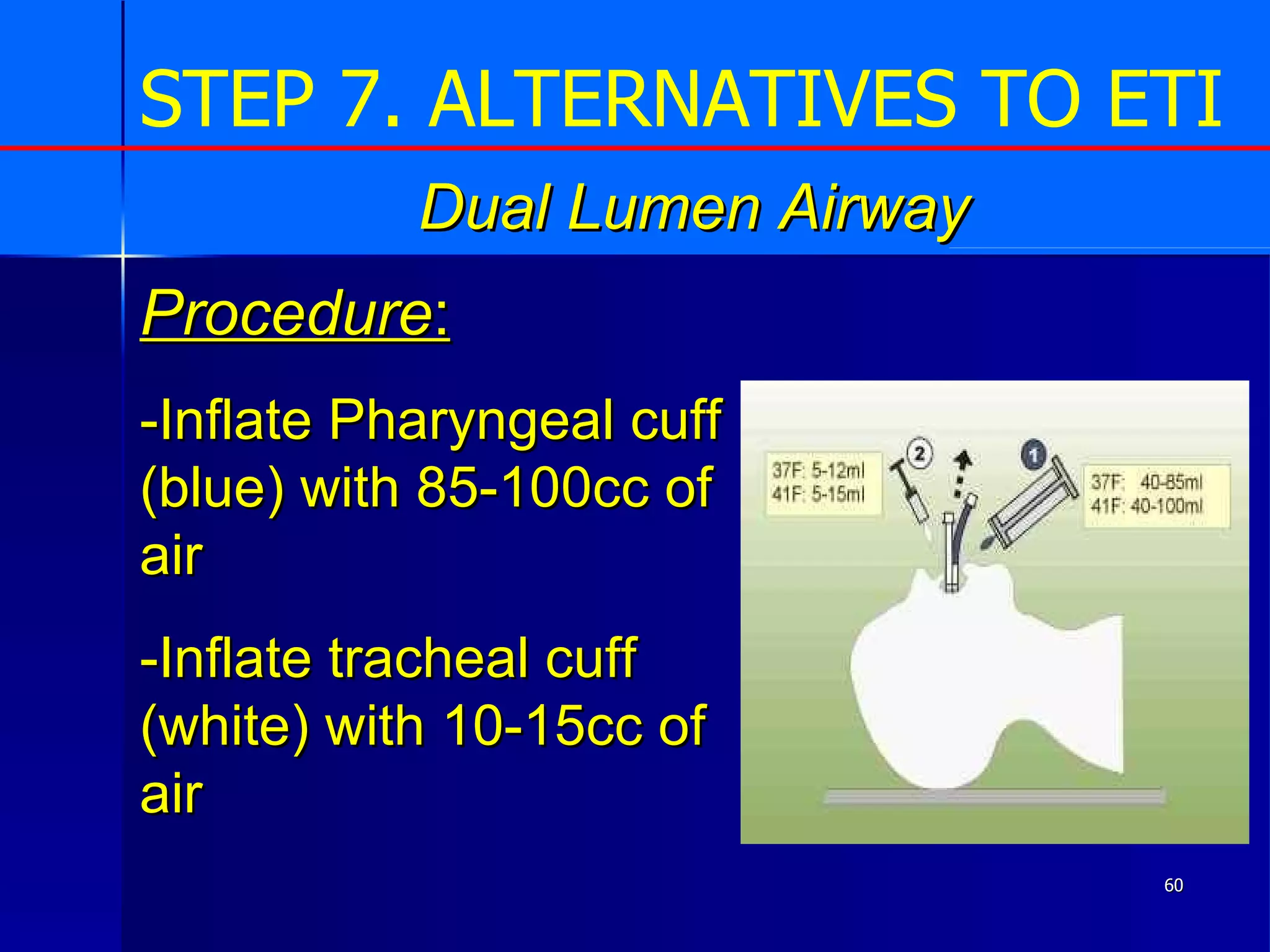 STEP 7. ALTERNATIVES TO ETI

Dual Lumen Airway

Procedure:

-Inflate Pharyngeal cuff (blue) with 85-100cc of air

-Inflate tracheal cuff (white) with 10-15cc of air

37F: 5-12ml
41F: 5-15ml

2

1

37F: 40-85ml
41F: 40-100ml

60